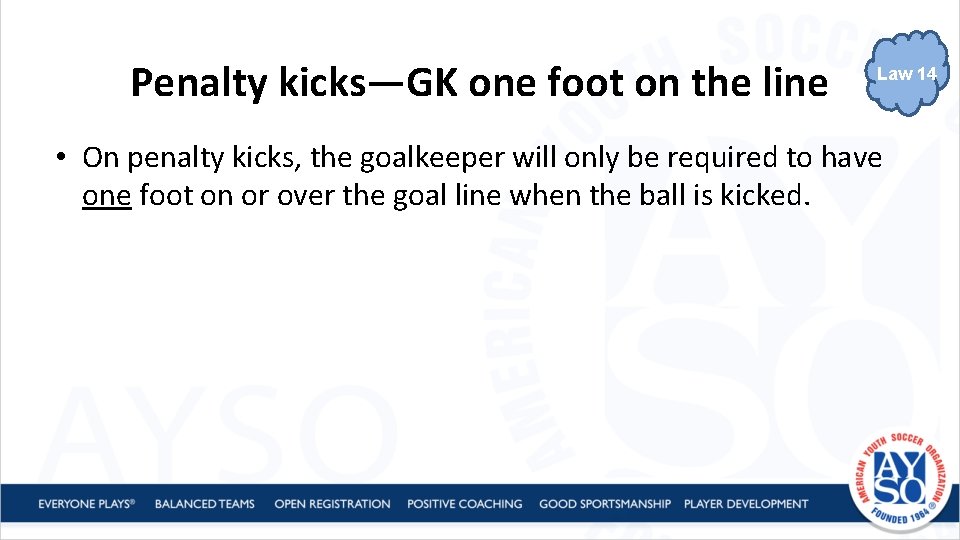 Penalty kicks—GK one foot on the line

Law 14

• On penalty kicks, the goalkeeper will only be required to have one foot on or over the goal line when the ball is kicked.

AYSO

EVERYONE PLAYS® BALANCED TEAMS OPEN REGISTRATION POSITIVE COACHING GOOD SPORTSMANSHIP PLAYER DEVELOPMENT

AMERICAN YOUTH SOCCER ORGANIZATION AYSO FOUNDED 1964 ®